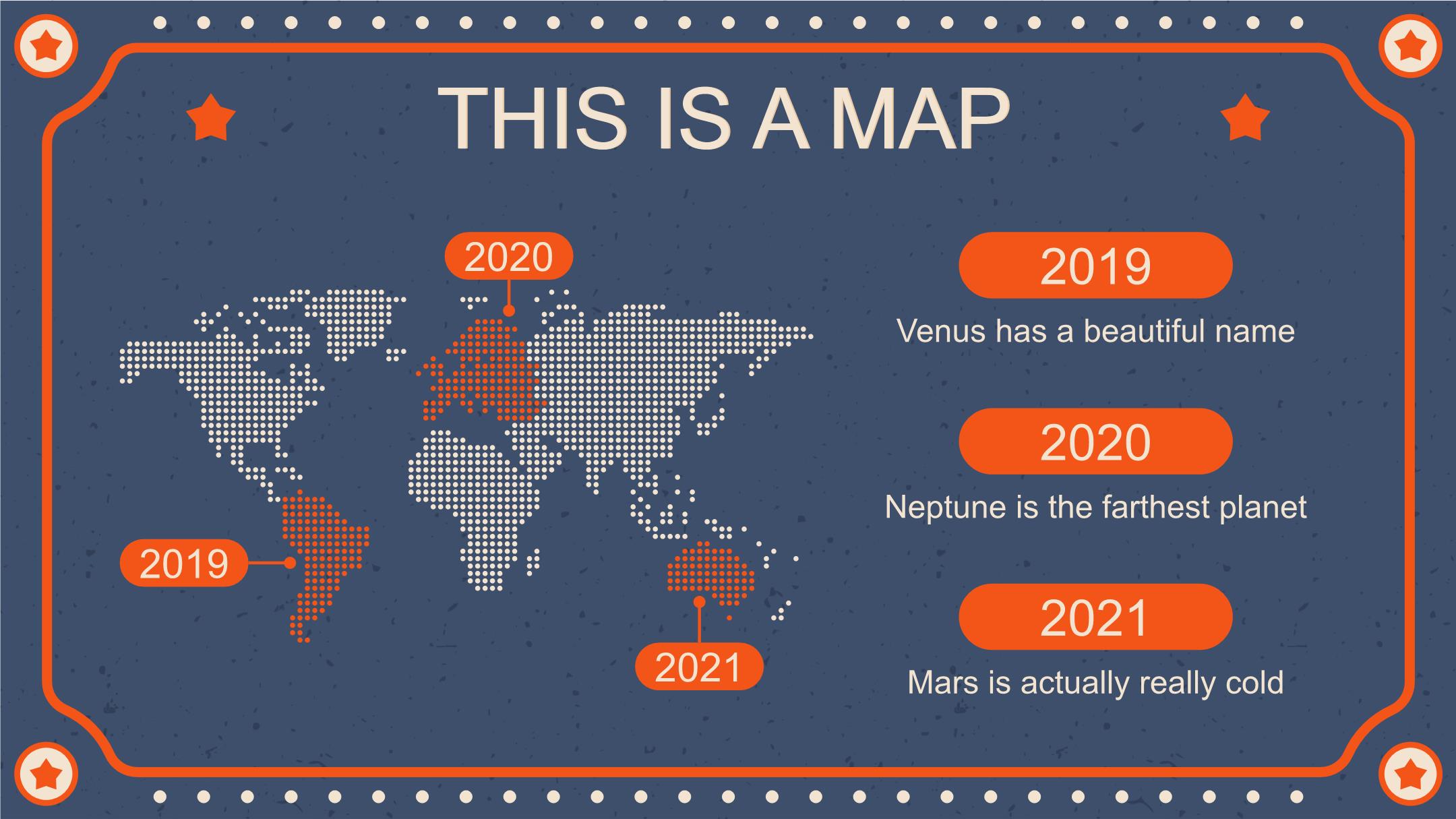 THIS IS A MAP

2020

2019

2021

2019

Venus has a beautiful name

2020

Neptune is the farthest planet

2021

Mars is actually really cold